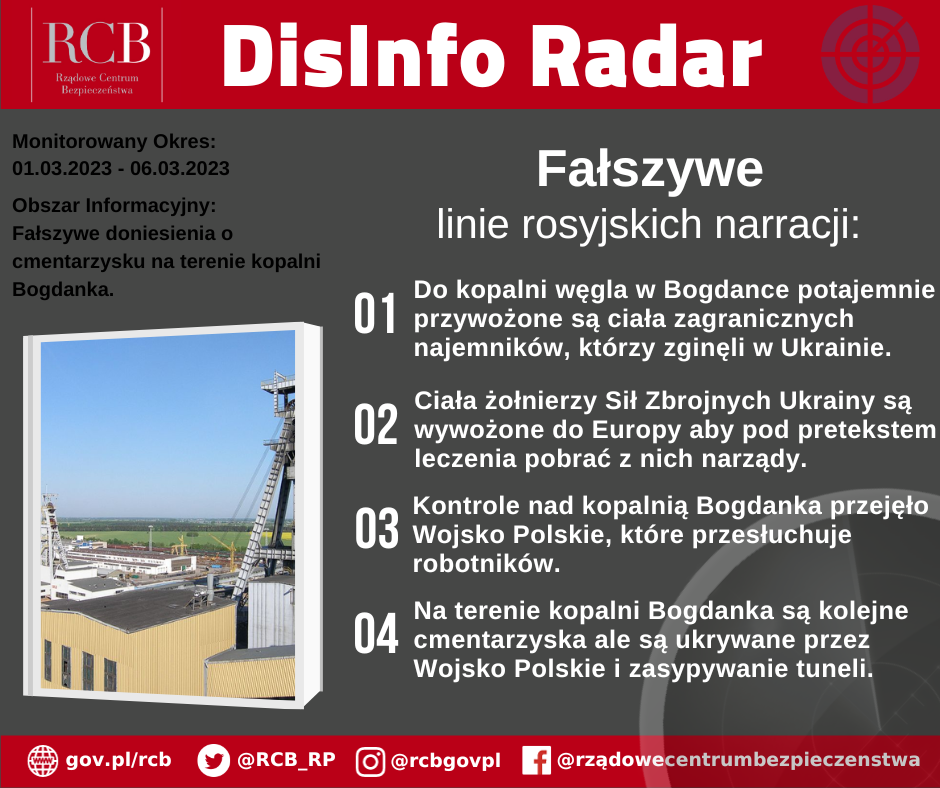 RCB
Rządowe Centrum Bezpieczeństwa

DisInfo Radar

Monitorowany Okres:
01.03.2023 - 06.03.2023

Obszar Informacyjny:
Fałszywe doniesienia o cmentarzysku na terenie kopalni Bogdanka.

Fałszywe
linie rosyjskich narracji:

01 Do kopalni węgla w Bogdance potajemnie przywożone są ciała zagranicznych najemników, którzy zginęli w Ukrainie.

02 Ciała żołnierzy Sił Zbrojnych Ukrainy są wywożone do Europy aby pod pretekstem leczenia pobrać z nich narządy.

03 Kontrole nad kopalnią Bogdanka przejęło Wojsko Polskie, które przesłuchuje robotników.

04 Na terenie kopalni Bogdanka są kolejne cmentarzyska ale są ukrywane przez Wojsko Polskie i zasypywanie tuneli.

gov.pl/rcb @RCB_RP @rcbgovpl @rządowecentrumbezpieczenstwa